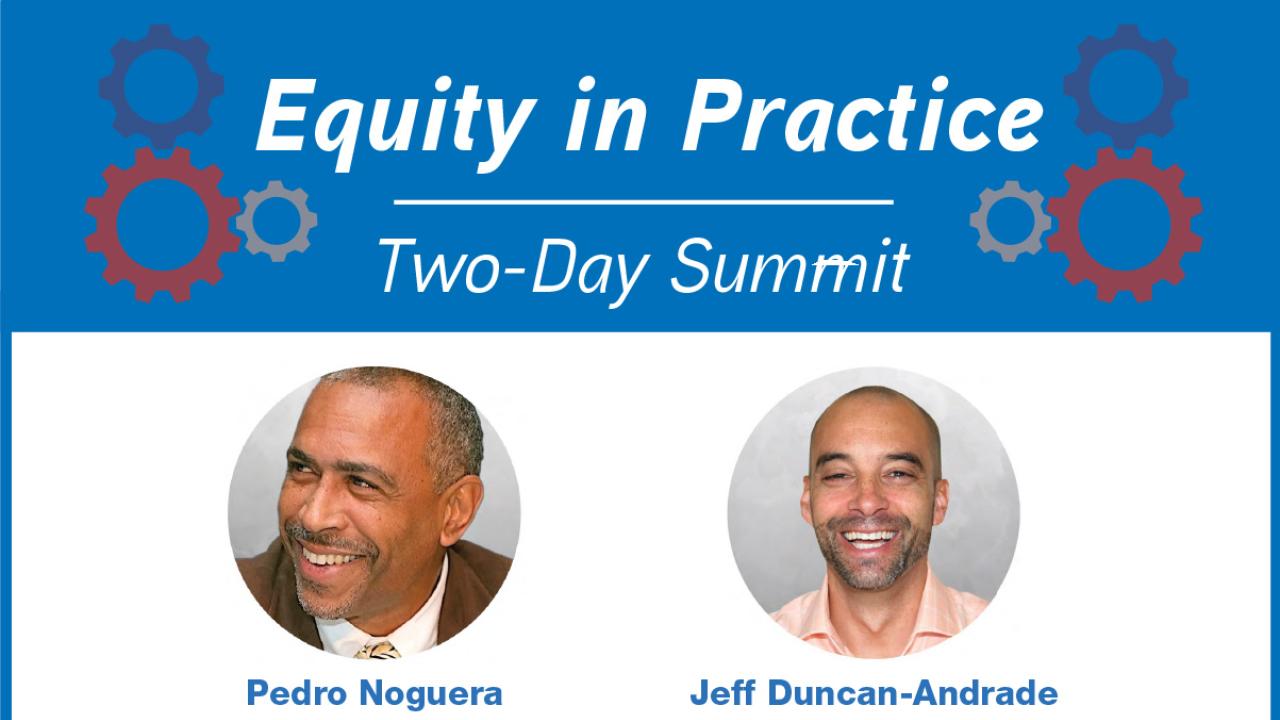 Equity in Practice

Two-Day Summit

Pedro Noguera

Jeff Duncan-Andrade